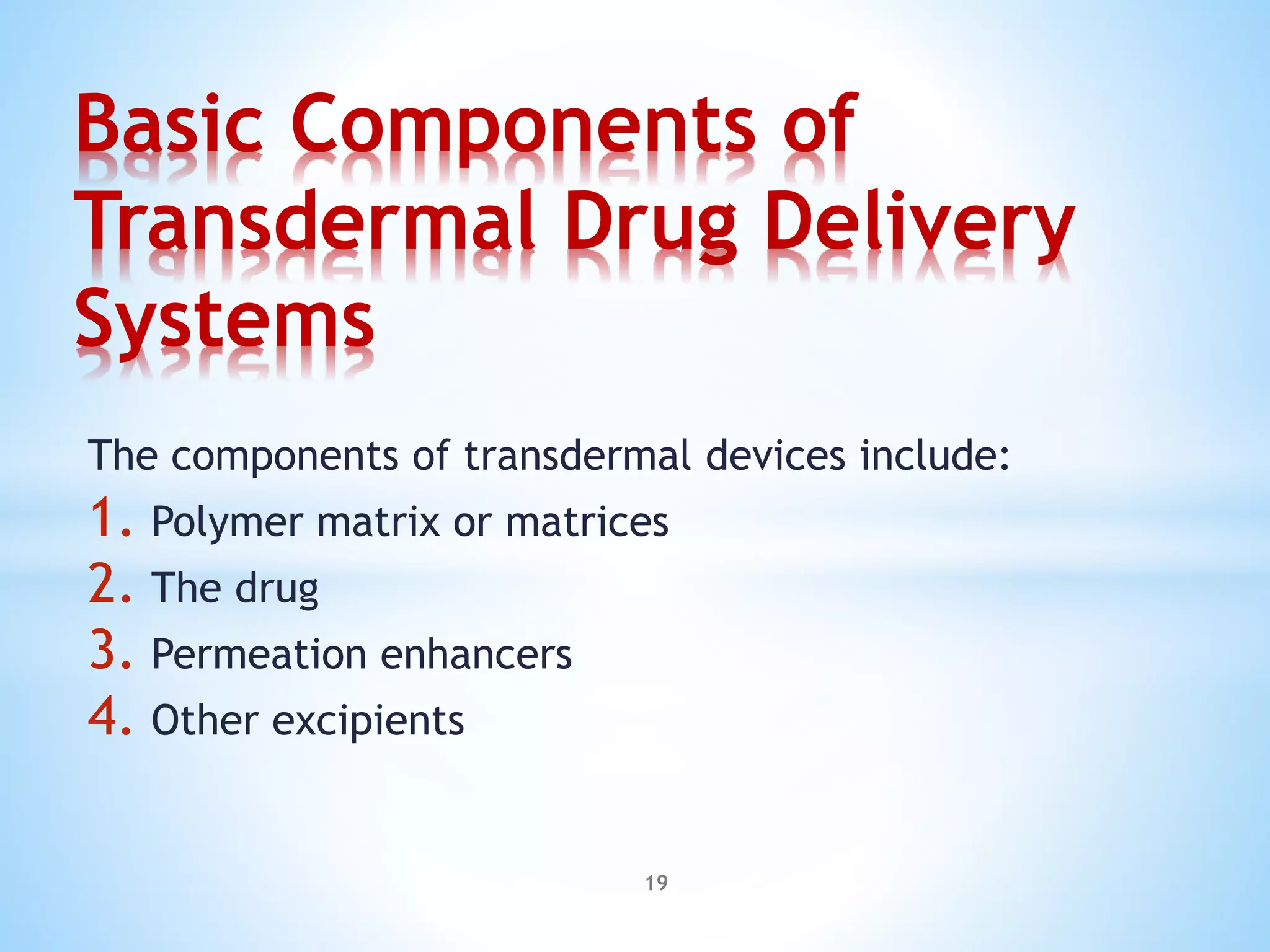 Basic Components of Transdermal Drug Delivery Systems

The components of transdermal devices include:

1. Polymer matrix or matrices
2. The drug
3. Permeation enhancers
4. Other excipients

19